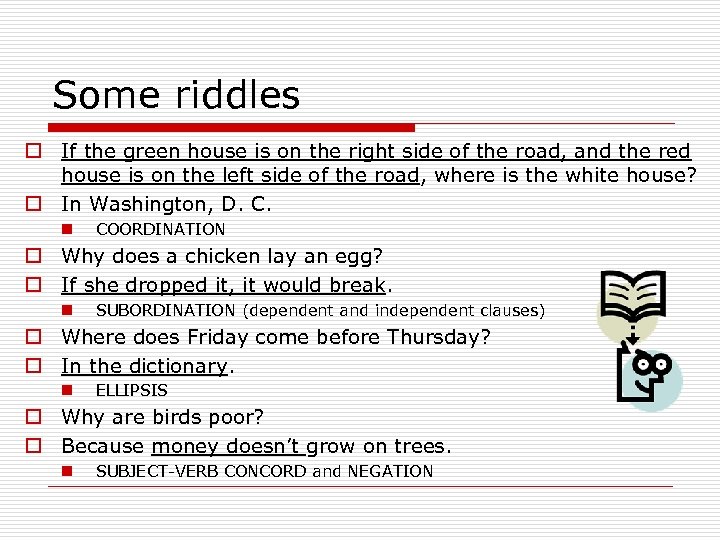 Some riddles

If the green house is on the right side of the road, and the red house is on the left side of the road, where is the white house?

In Washington, D. C.

COORDINATION

Why does a chicken lay an egg?

If she dropped it, it would break.

SUBORDINATION (dependent and independent clauses)

Where does Friday come before Thursday?

In the dictionary.

ELLIPSIS

Why are birds poor?

Because money doesn't grow on trees.

SUBJECT-VERB CONCORD and NEGATION